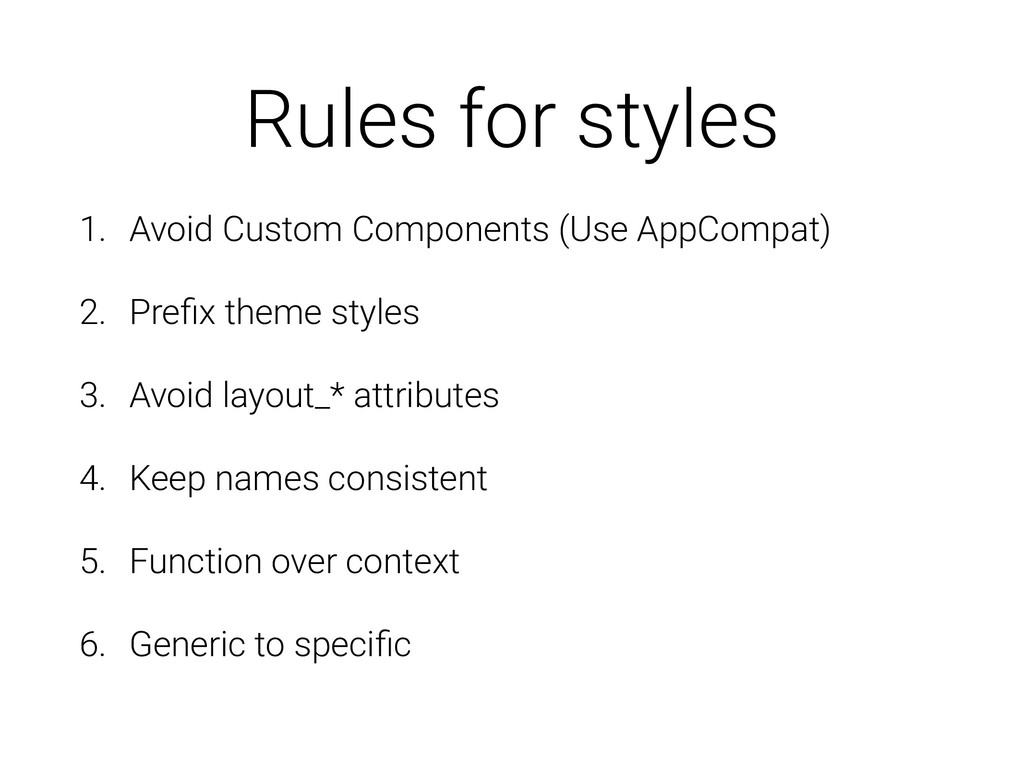 Rules for styles

1. Avoid Custom Components (Use AppCompat)

2. Prefix theme styles

3. Avoid layout_* attributes

4. Keep names consistent

5. Function over context

6. Generic to specific